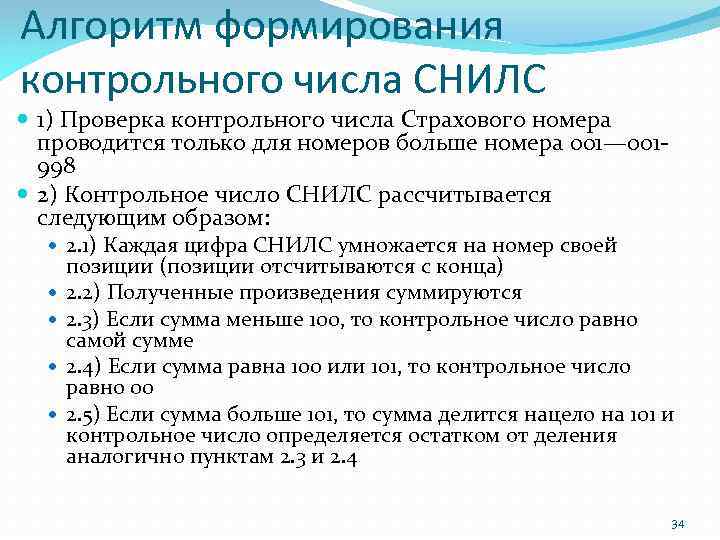 Алгоритм формирования контрольного числа СНИЛС

1) Проверка контрольного числа Страхового номера проводится только для номеров больше номера 001—001-998

2) Контрольное число СНИЛС рассчитывается следующим образом:

2.1) Каждая цифра СНИЛС умножается на номер своей позиции (позиции отсчитываются с конца)

2.2) Полученные произведения суммируются

2.3) Если сумма меньше 100, то контрольное число равно самой сумме

2.4) Если сумма равна 100 или 101, то контрольное число равно 00

2.5) Если сумма больше 101, то сумма делится нацело на 101 и контрольное число определяется остатком от деления аналогично пунктам 2.3 и 2.4

34